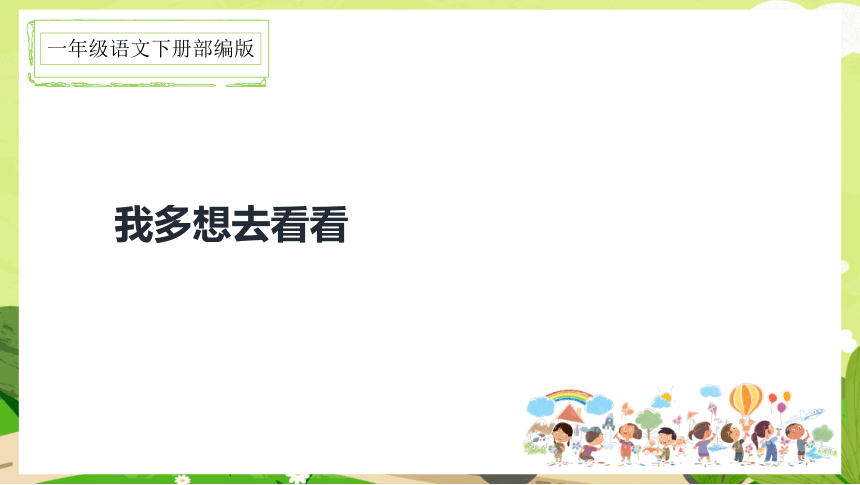 一年级语文下册部编版

我多想去看看